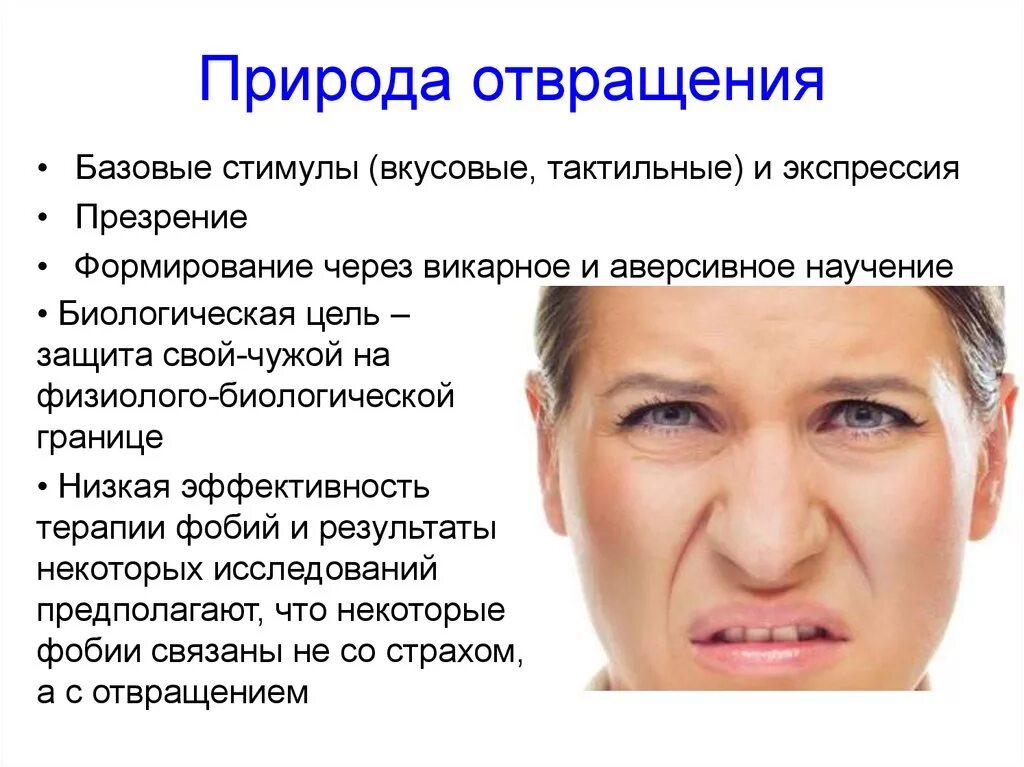 Природа отвращения

• Базовые стимулы (вкусовые, тактильные) и экспрессия

• Презрение

• Формирование через викарное и аверсивное научение

• Биологическая цель – защита свой-чужой на физиолого-биологической границе

• Низкая эффективность терапии фобий и результаты некоторых исследований предполагают, что некоторые фобии связаны не со страхом, а с отвращением